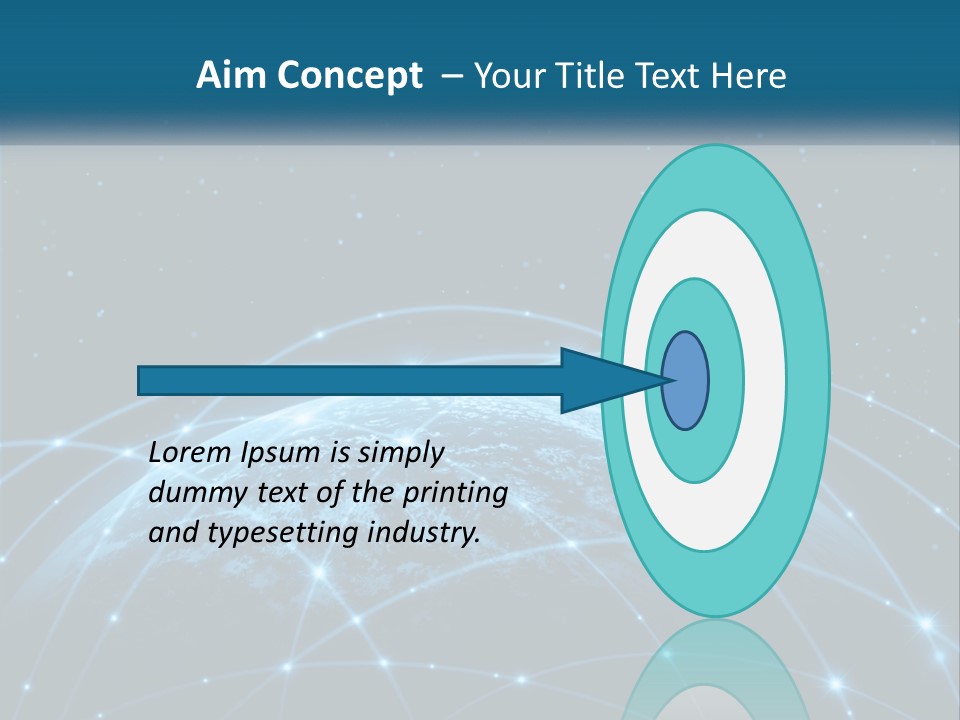 Aim Concept – Your Title Text Here

Lorem Ipsum is simply dummy text of the printing and typesetting industry.